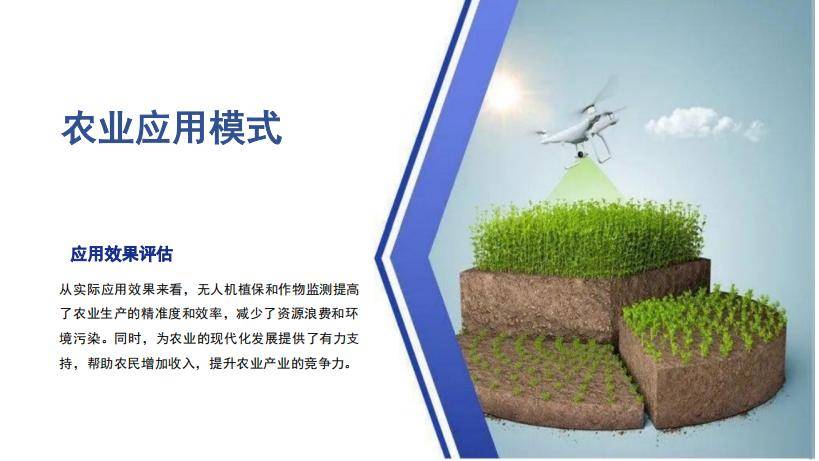 农业应用模式

应用效果评估

从实际应用效果来看，无人机植保和作物监测提高了农业生产的精准度和效率，减少了资源浪费和环境污染。同时，为农业的现代化发展提供了有力支持，帮助农民增加收入，提升农业产业的竞争力。